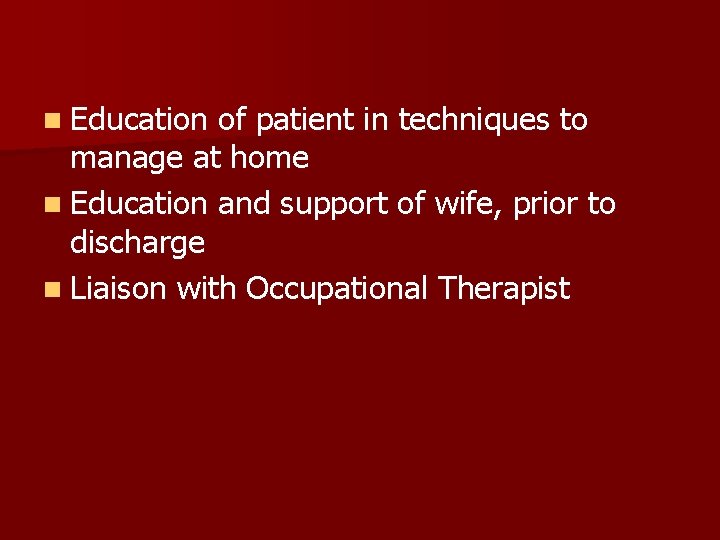 - Education of patient in techniques to manage at home
- Education and support of wife, prior to discharge
- Liaison with Occupational Therapist